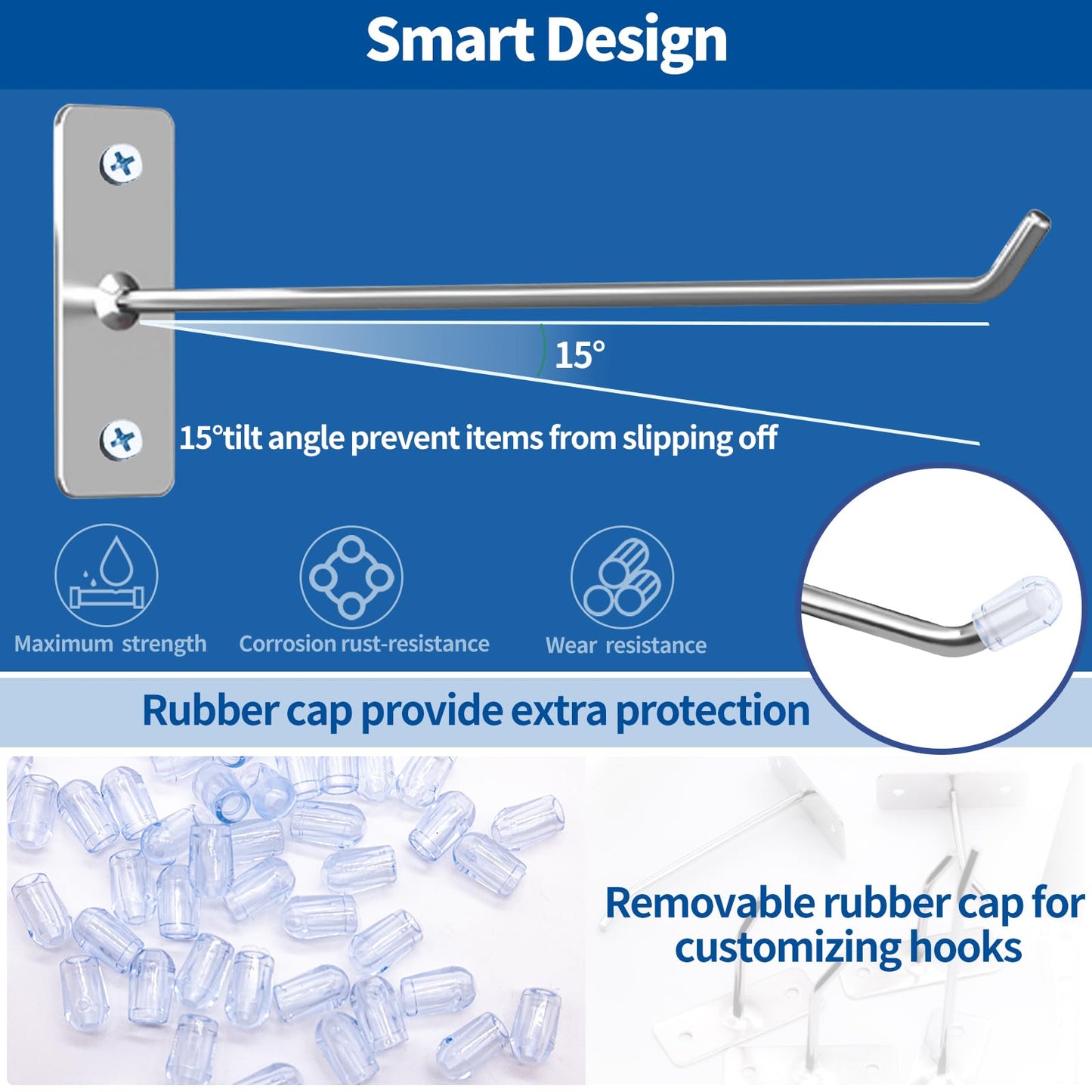 Smart Design

15°

15°tilt angle prevent items from slipping off

Maximum strength

Corrosion rust-resistance

Wear resistance

Rubber cap provide extra protection

Removable rubber cap for customizing hooks